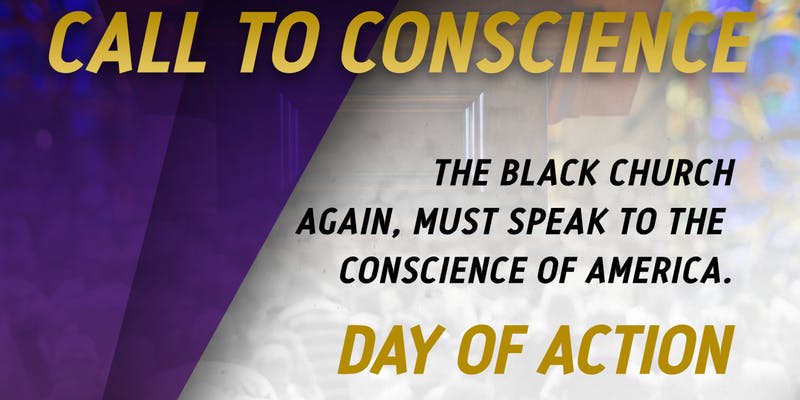 CALL TO CONSCIENCE

THE BLACK CHURCH AGAIN, MUST SPEAK TO THE CONSCIENCE OF AMERICA.

DAY OF ACTION